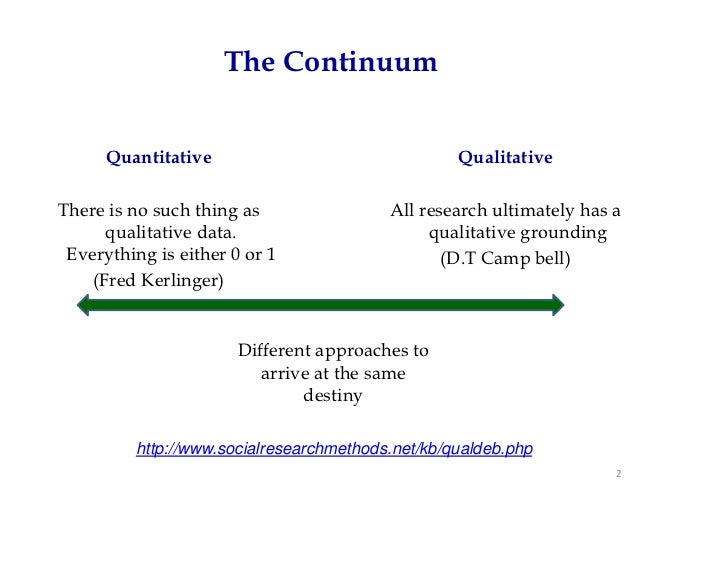 The Continuum

Quantitative

There is no such thing as qualitative data. Everything is either 0 or 1
(Fred Kerlinger)

Qualitative

All research ultimately has a qualitative grounding
(D.T Camp bell)

Different approaches to arrive at the same destiny

http://www.socialresearchmethods.net/kb/qualdeb.php

2